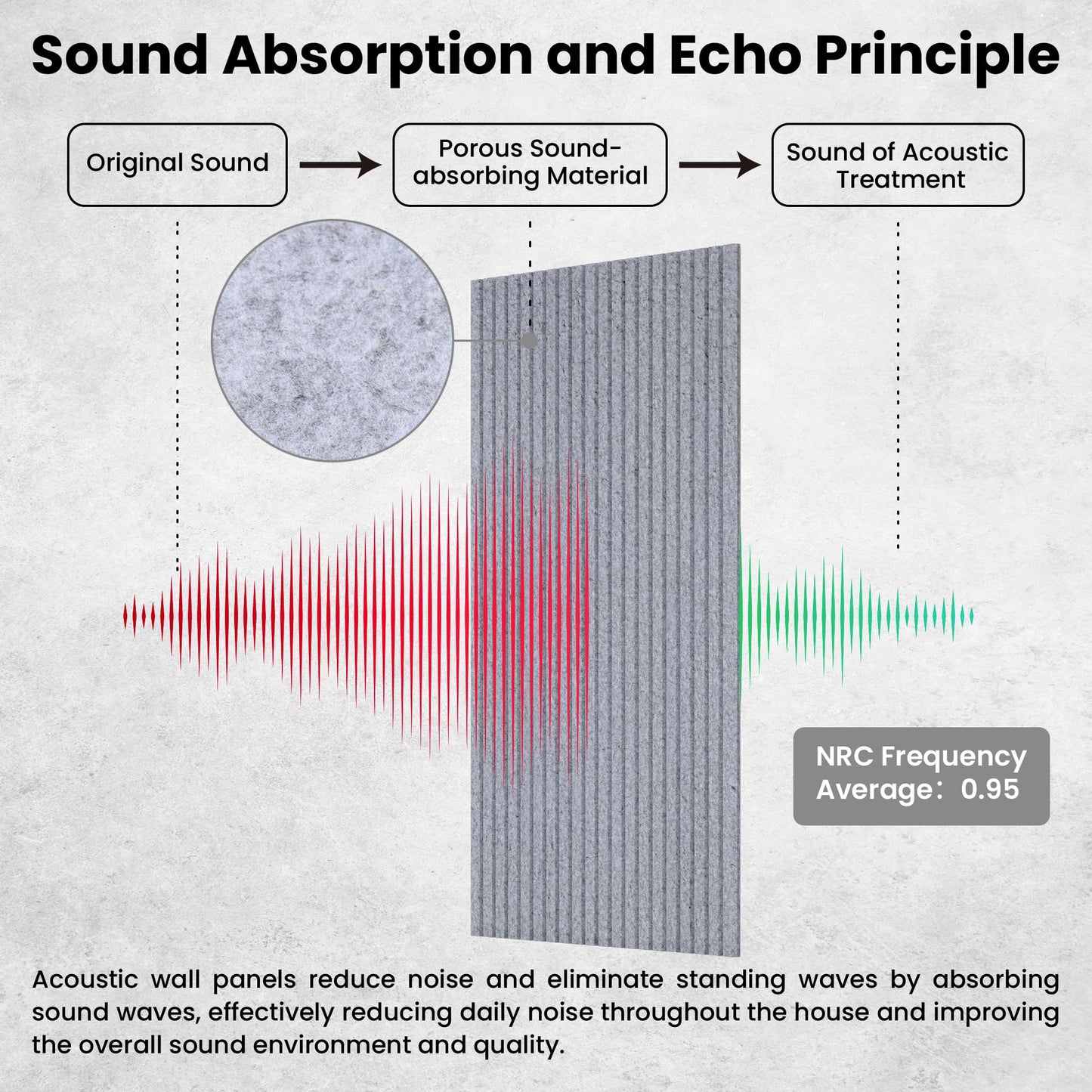 Sound Absorption and Echo Principle

Original Sound

Porous Sound-absorbing Material

Sound of Acoustic Treatment

NRC Frequency Average： 0.95

Acoustic wall panels reduce noise and eliminate standing waves by absorbing sound waves, effectively reducing daily noise throughout the house and improving the overall sound environment and quality.